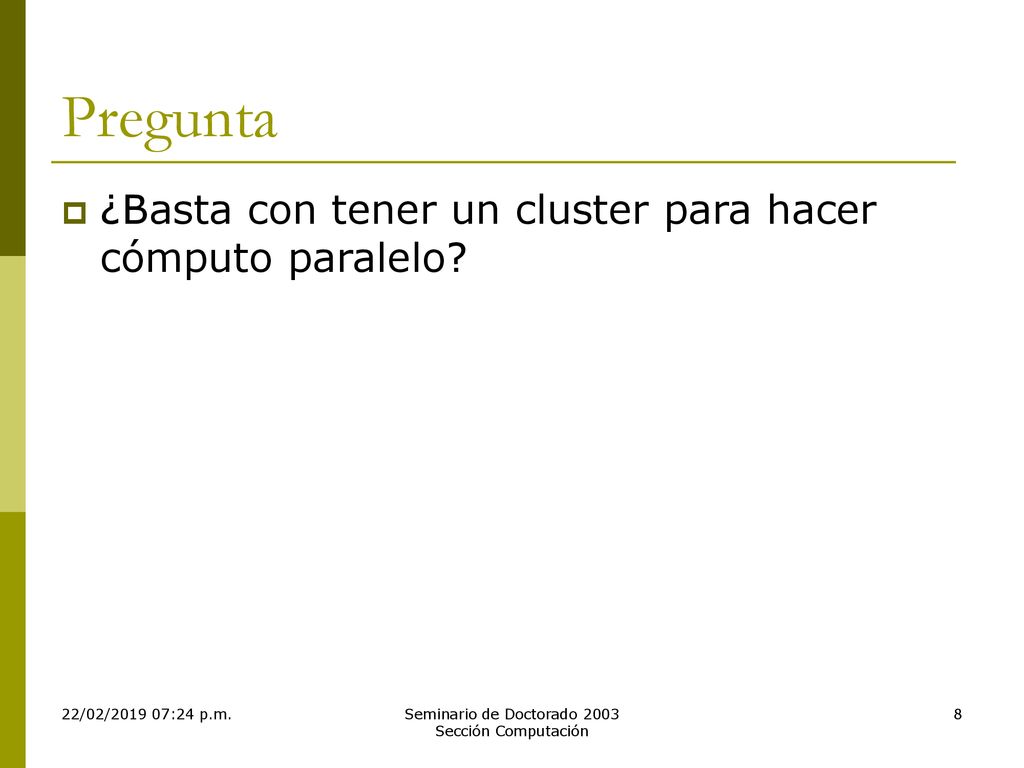 Pregunta

¿Basta con tener un cluster para hacer cómputo paralelo?

22/02/2019 07:24 p.m.

Seminario de Doctorado 2003
Sección Computación

8